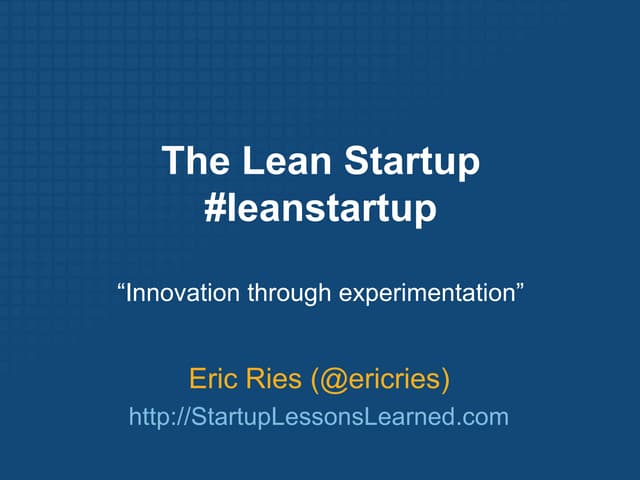 The Lean Startup
#leanstartup

“Innovation through experimentation”

Eric Ries (@ericries)
http://StartupLessonsLearned.com